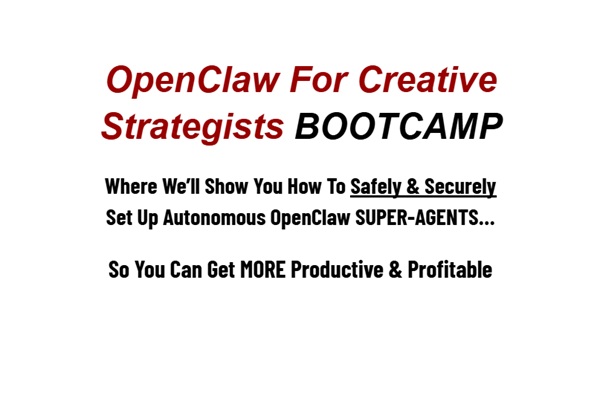 OpenClaw For Creative Strategists BOOTCAMP

Where We'll Show You How To Safely & Securely Set Up Autonomous OpenClaw SUPER-AGENTS...

So You Can Get MORE Productive & Profitable